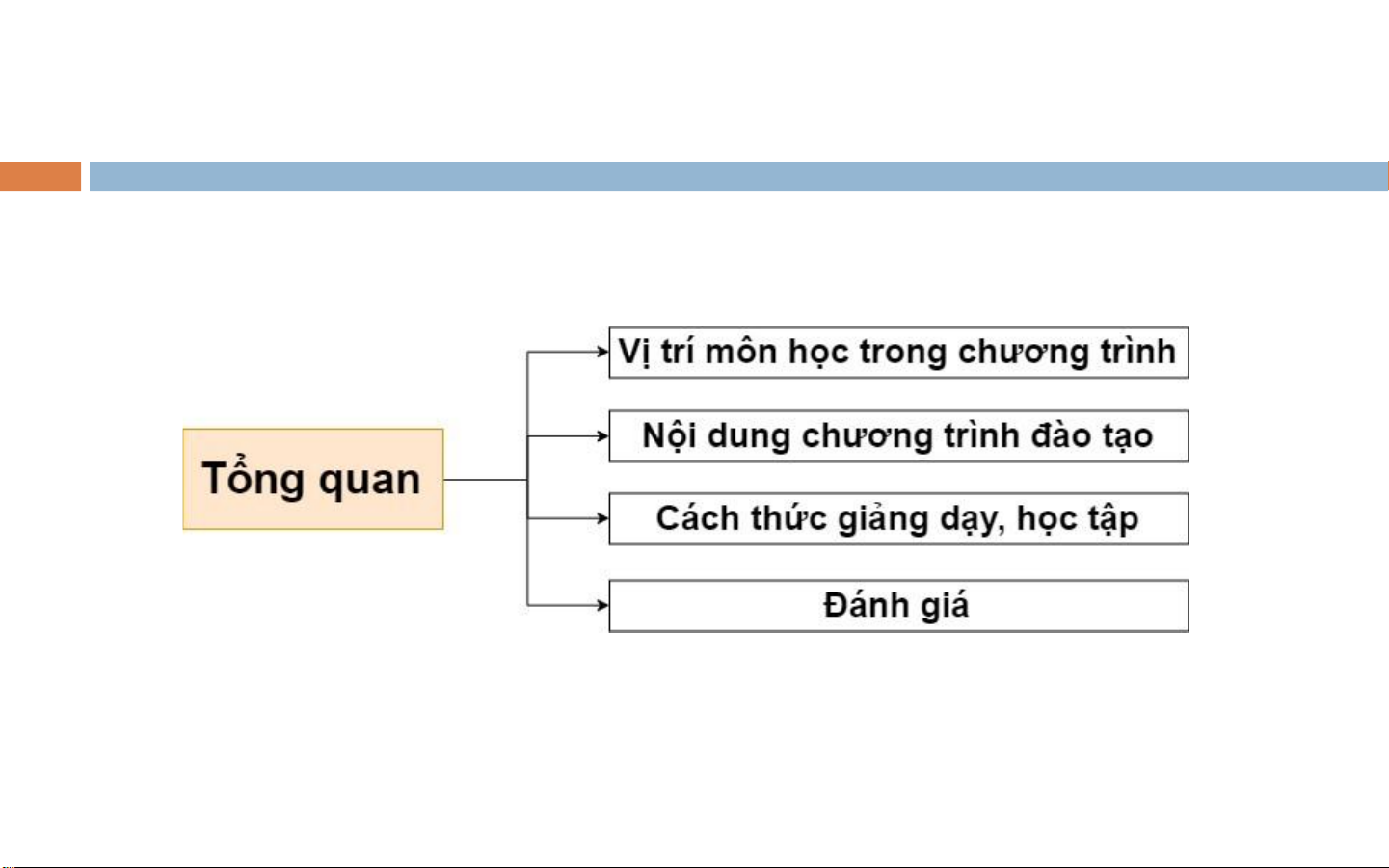 Tổng quan

Vị trí môn học trong chương trình

Nội dung chương trình đào tạo

Cách thức giảng dạy, học tập

Đánh giá